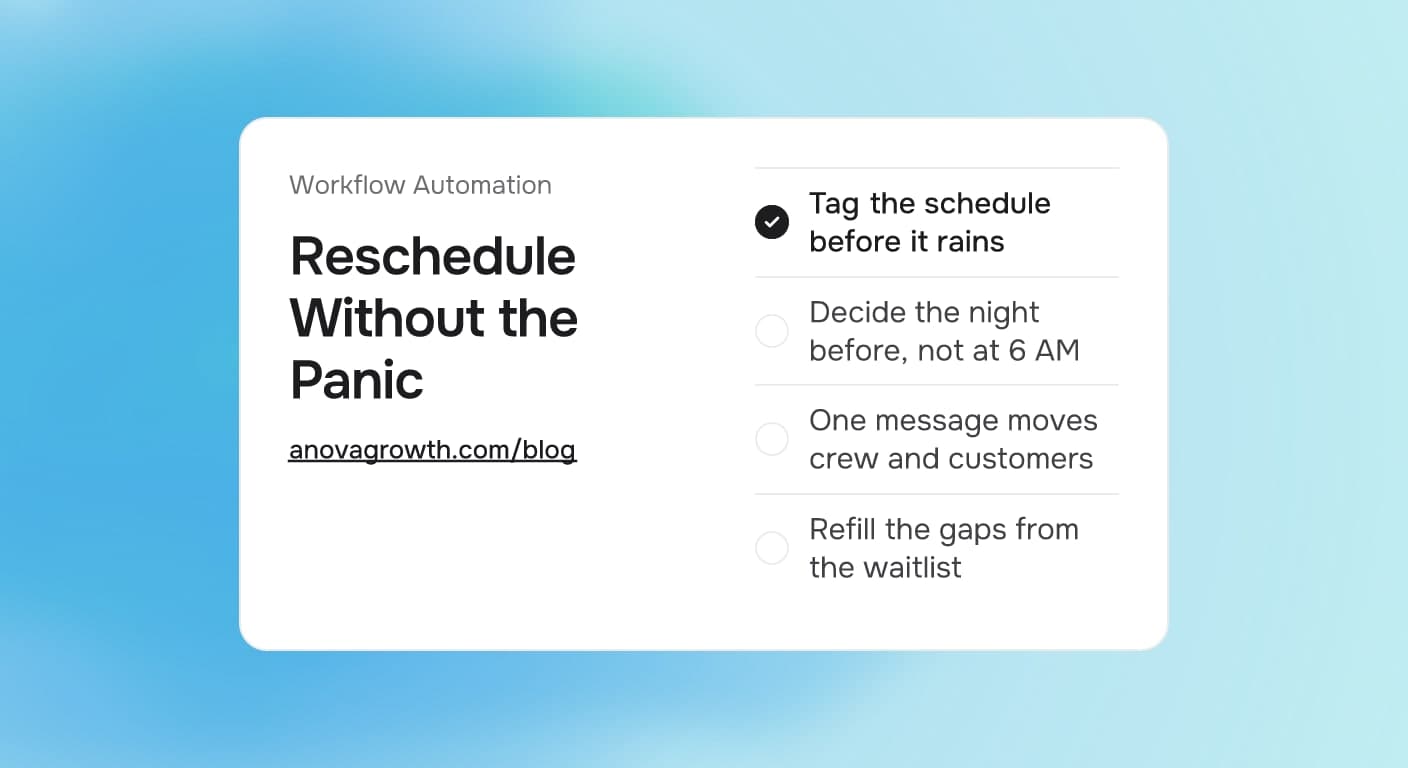 Workflow Automation

Reschedule Without the Panic

anovagrowth.com/blog

☑ Tag the schedule before it rains

☐ Decide the night before, not at 6 AM

☐ One message moves crew and customers

☐ Refill the gaps from the waitlist